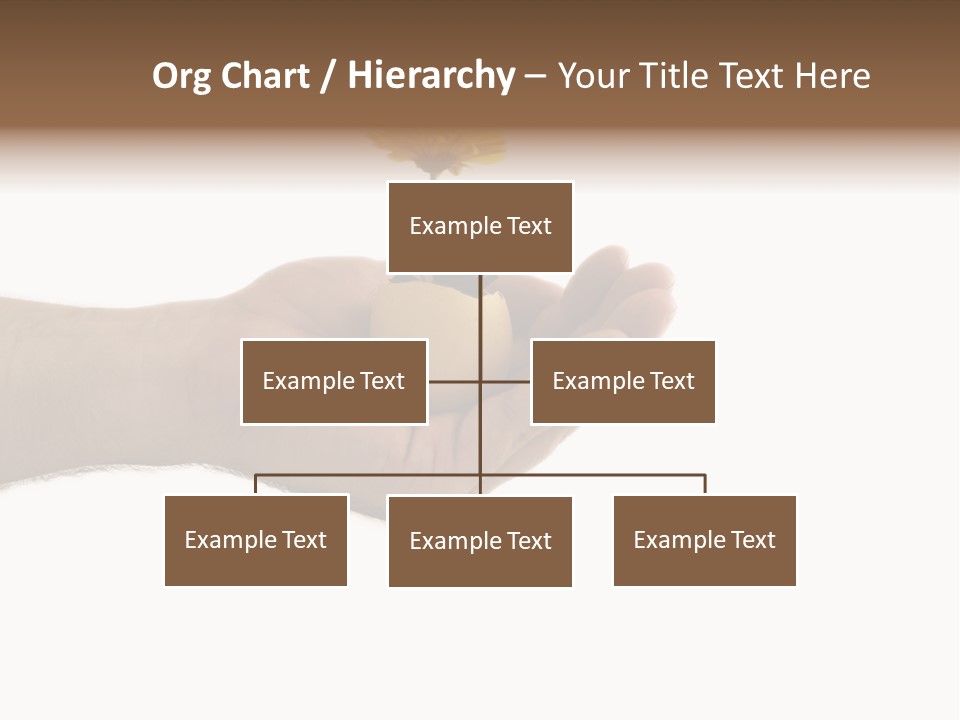 Org Chart / Hierarchy – Your Title Text Here

Example Text

Example Text

Example Text

Example Text

Example Text

Example Text